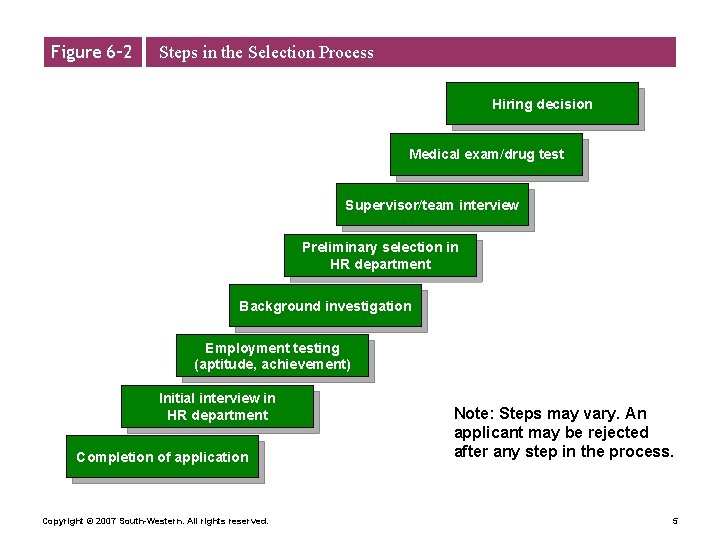 Figure 6-2 Steps in the Selection Process

Hiring decision

Medical exam/drug test

Supervisor/team interview

Preliminary selection in HR department

Background investigation

Employment testing (aptitude, achievement)

Initial interview in HR department

Completion of application

Note: Steps may vary. An applicant may be rejected after any step in the process.

Copyright © 2007 South-Western. All rights reserved.

5